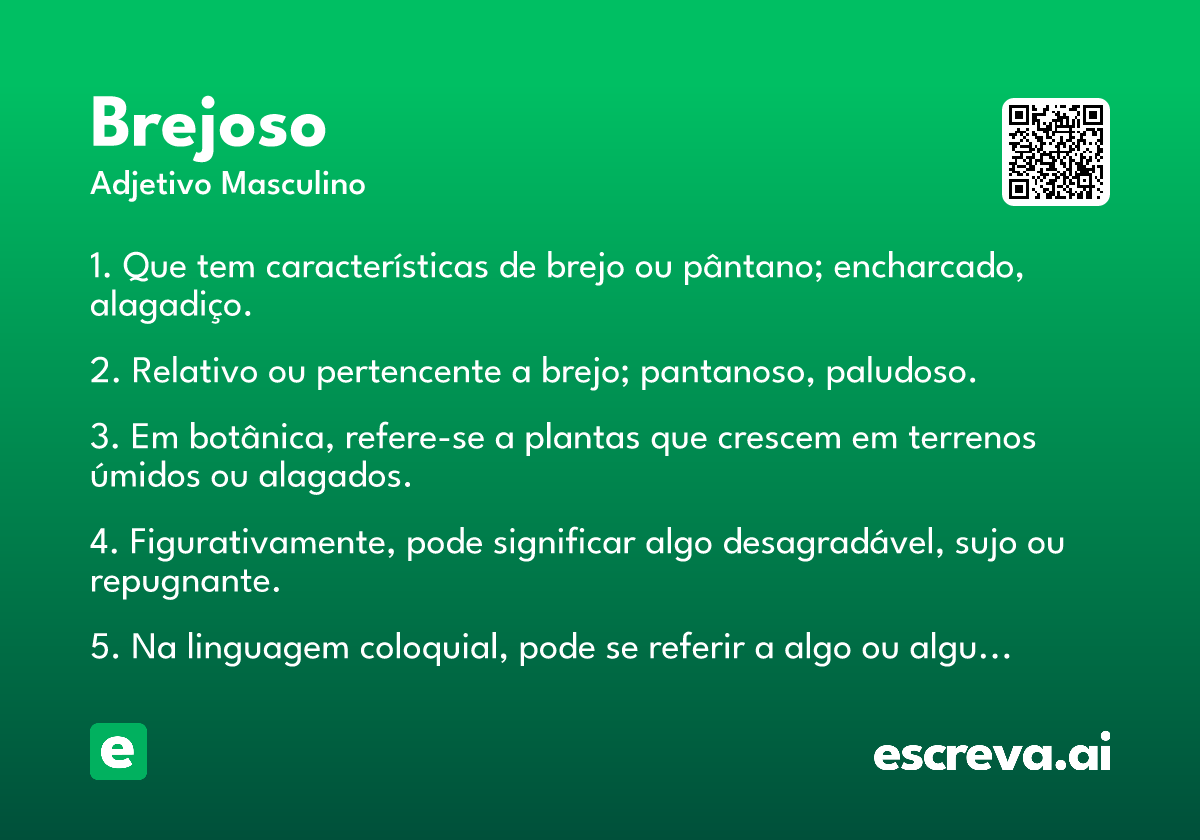 Brejoso
Adjetivo Masculino

1. Que tem características de brejo ou pântano; encharcado, alagadiço.

2. Relativo ou pertencente a brejo; pantanoso, paludoso.

3. Em botânica, refere-se a plantas que crescem em terrenos úmidos ou alagados.

4. Figurativamente, pode significar algo desagradável, sujo ou repugnante.

5. Na linguagem coloquial, pode se referir a algo ou algu...

e

escreva.ai